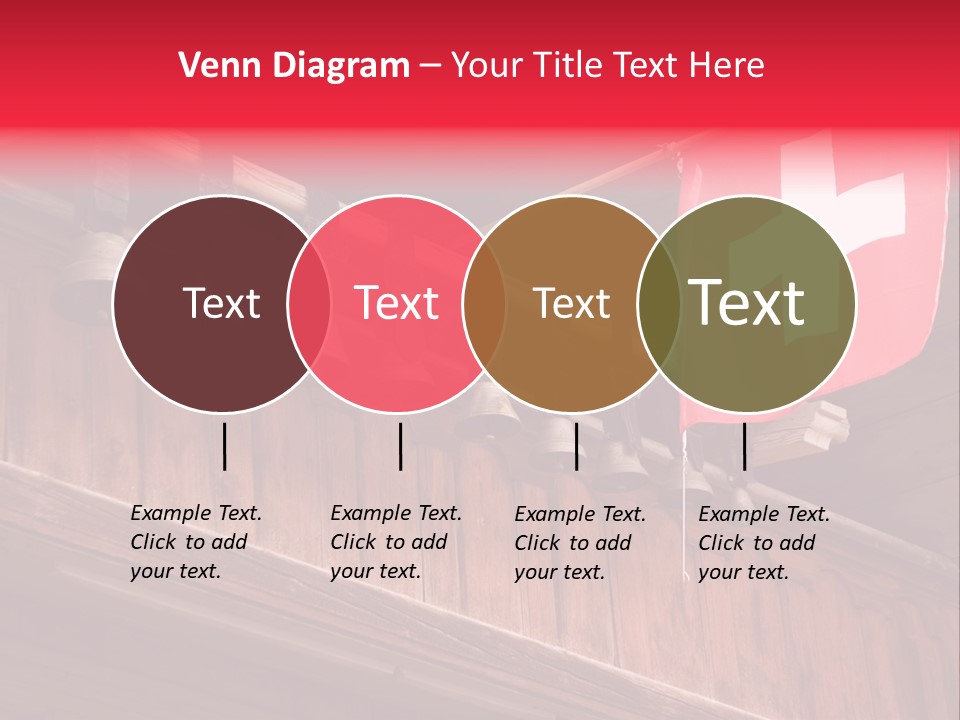 Venn Diagram – Your Title Text Here

Text

Text

Text

Text

Example Text. Click to add your text.

Example Text. Click to add your text.

Example Text. Click to add your text.

Example Text. Click to add your text.